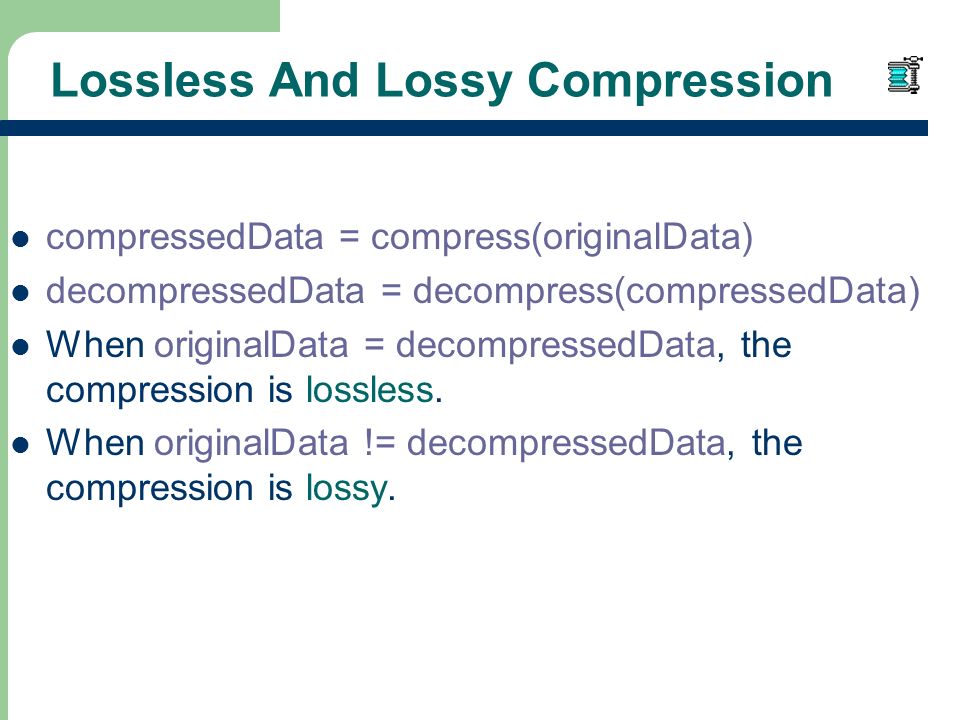 Lossless And Lossy Compression

- compressedData = compress(originalData)
- decompressedData = decompress(compressedData)
- When originalData = decompressedData, the compression is lossless.
- When originalData != decompressedData, the compression is lossy.